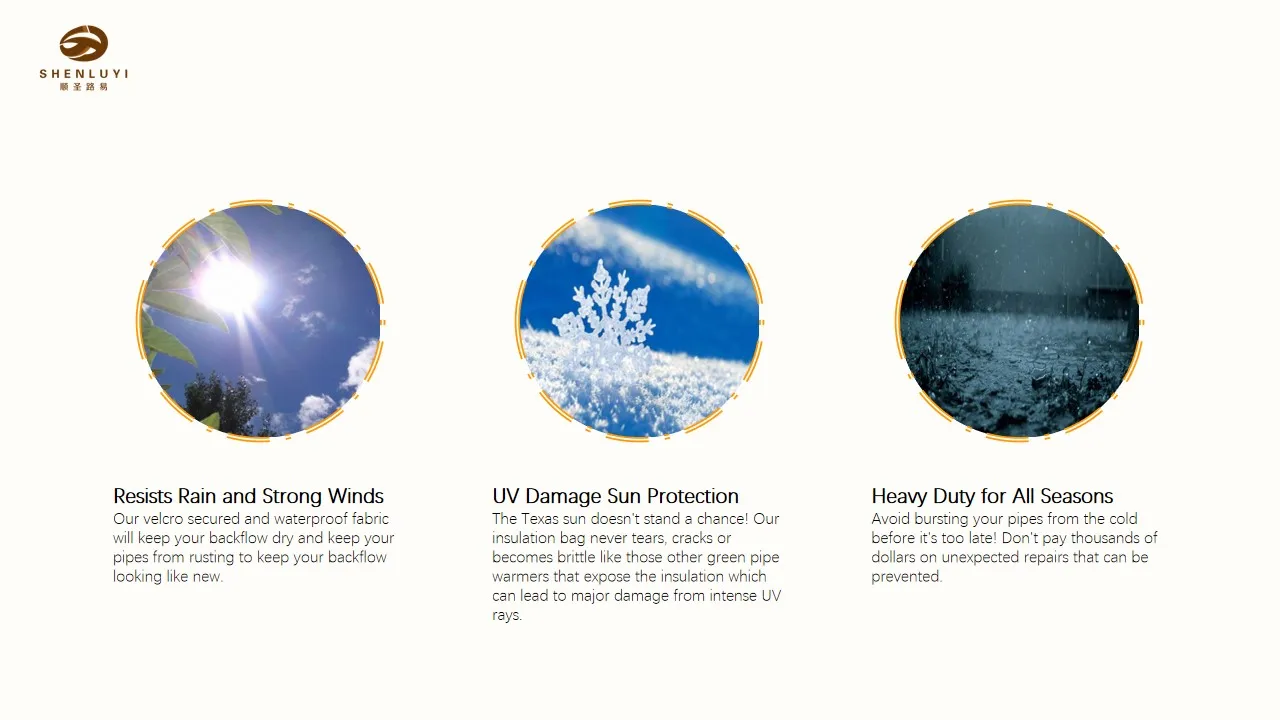 SHENLUYI
顺圣路易

Resists Rain and Strong Winds
Our velcro secured and waterproof fabric will keep your backflow dry and keep your pipes from rusting to keep your backflow looking like new.

UV Damage Sun Protection
The Texas sun doesn't stand a chance! Our insulation bag never tears, cracks or becomes brittle like those other green pipe warmers that expose the insulation which can lead to major damage from intense UV rays.

Heavy Duty for All Seasons
Avoid bursting your pipes from the cold before it's too late! Don't pay thousands of dollars on unexpected repairs that can be prevented.